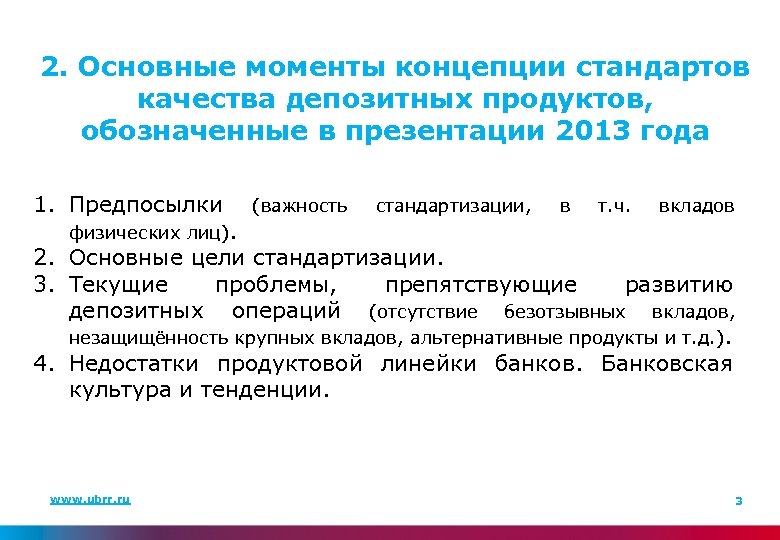 2. Основные моменты концепции стандартов качества депозитных продуктов, обозначенные в презентации 2013 года

1. Предпосылки (важность стандартизации, в т.ч. вкладов физических лиц).
2. Основные цели стандартизации.
3. Текущие проблемы, препятствующие развитию депозитных операций (отсутствие безотзывных вкладов, незащищённость крупных вкладов, альтернативные продукты и т.д.).
4. Недостатки продуктовой линейки банков. Банковская культура и тенденции.

www.ubrr.ru

3